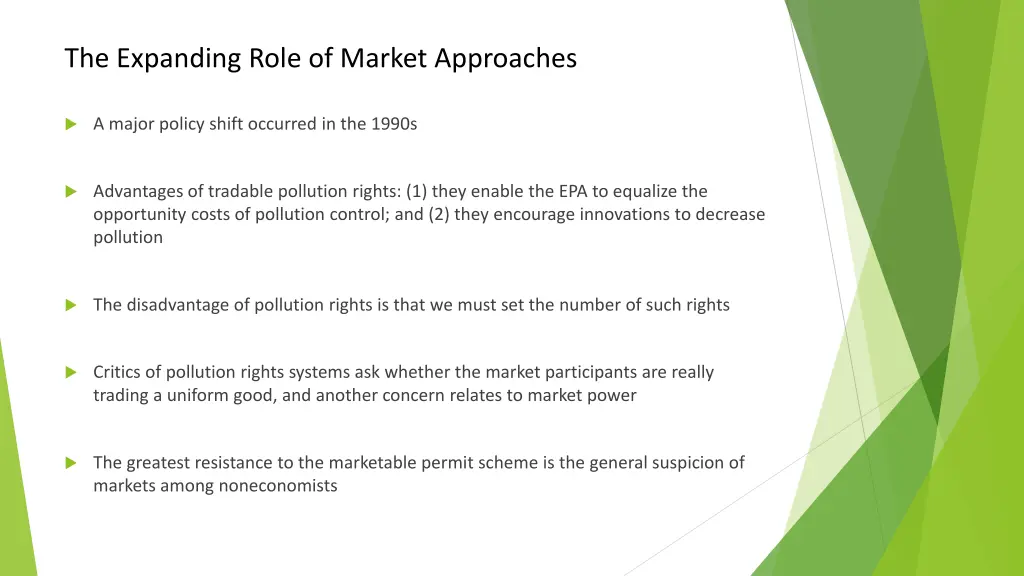 The Expanding Role of Market Approaches

A major policy shift occurred in the 1990s

Advantages of tradable pollution rights: (1) they enable the EPA to equalize the opportunity costs of pollution control; and (2) they encourage innovations to decrease pollution

The disadvantage of pollution rights is that we must set the number of such rights

Critics of pollution rights systems ask whether the market participants are really trading a uniform good, and another concern relates to market power

The greatest resistance to the marketable permit scheme is the general suspicion of markets among noneconomists